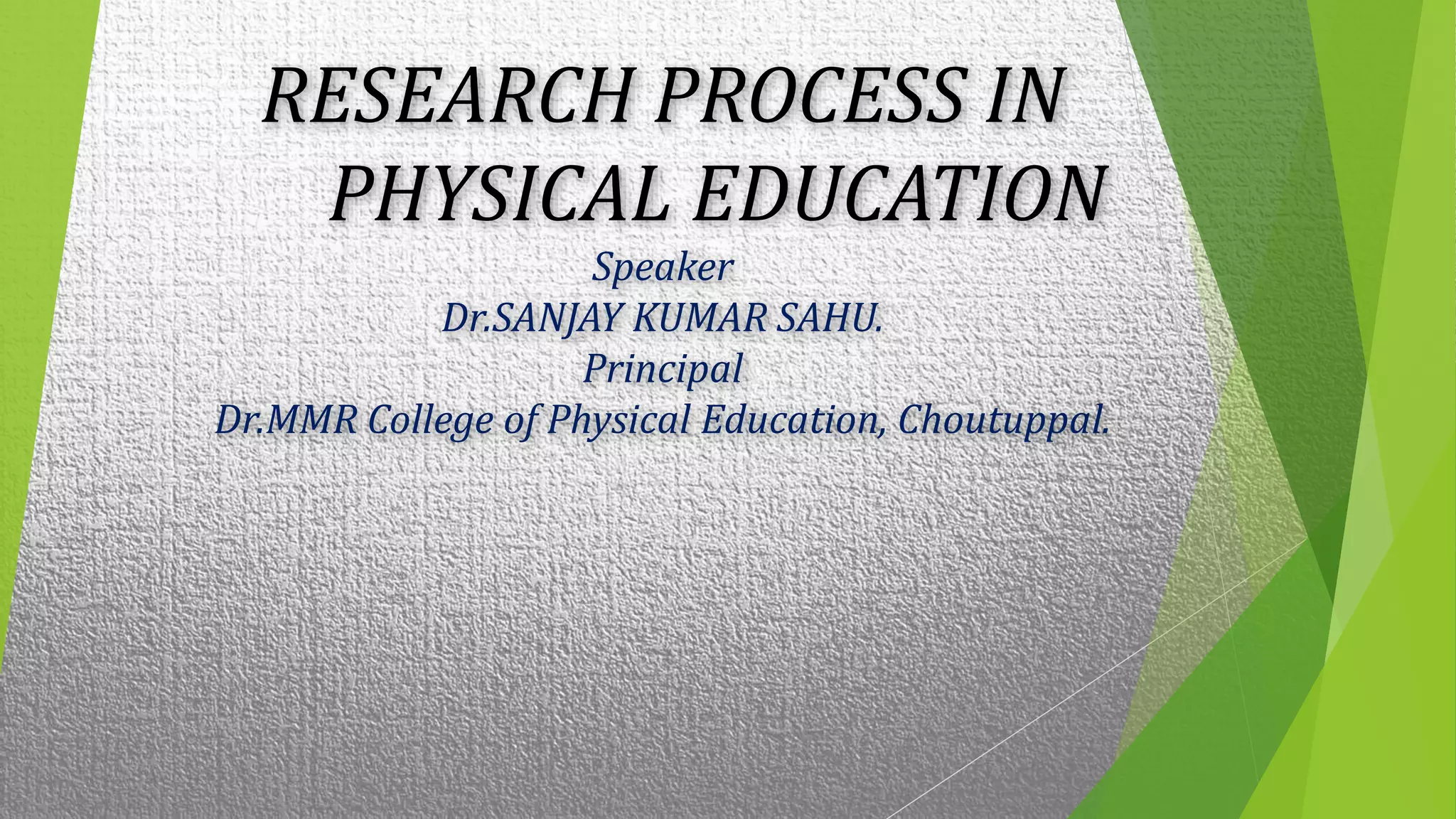 RESEARCH PROCESS IN PHYSICAL EDUCATION

Speaker
Dr.SANJAY KUMAR SAHU.
Principal
Dr.MMR College of Physical Education, Choutuppal.